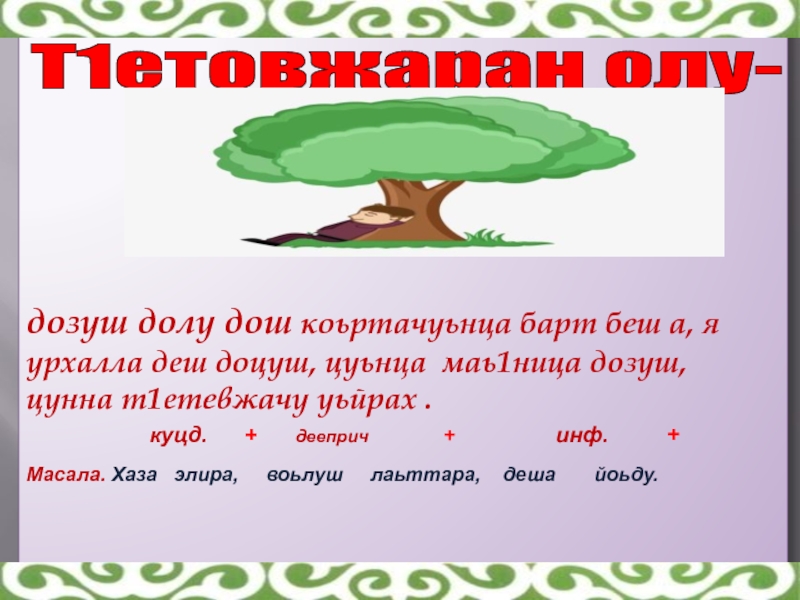 Т1етовжаран олу-

дозуш долу дош коьртачуьнца барт беш а, я урхалла деш доцуш, цуьнца маь1ница дозуш, цунна т1етевжачу уьйрах .

куцд. + дееприч + инф. +

Масала. Хаза элира, воьлуш лаьттара, деша йоьду.